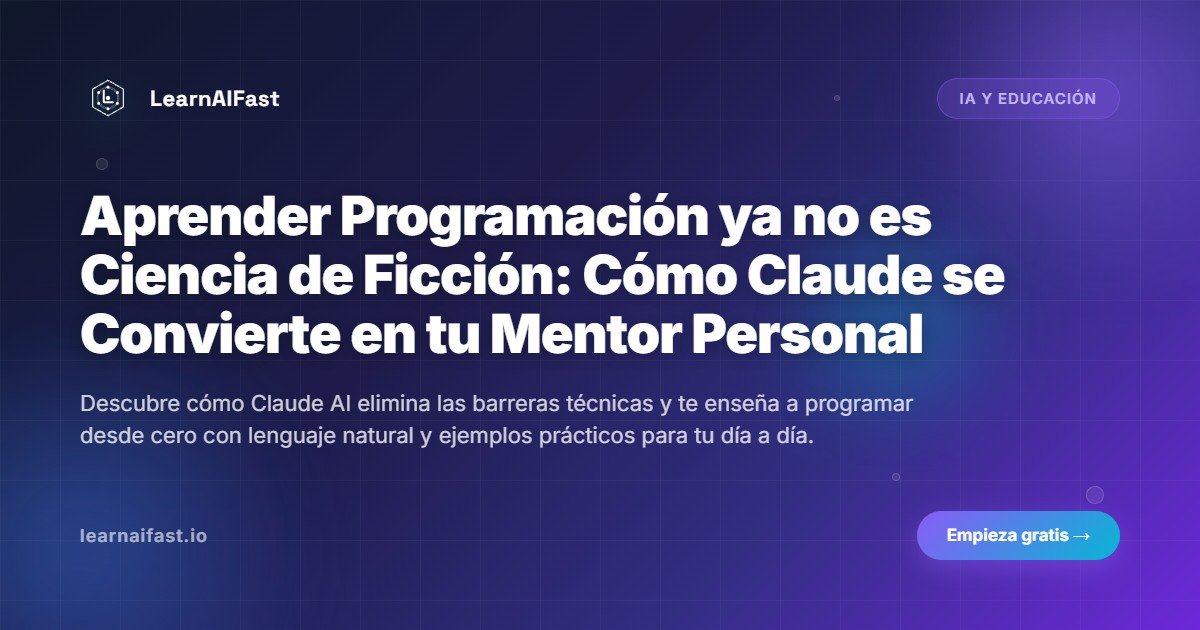 LearnAIFast

IA Y EDUCACIÓN

Aprender Programación ya no es Ciencia de Ficción: Cómo Claude se Convierte en tu Mentor Personal

Descubre cómo Claude AI elimina las barreras técnicas y te enseña a programar desde cero con lenguaje natural y ejemplos prácticos para tu día a día.

learnaifast.io

Empieza gratis →